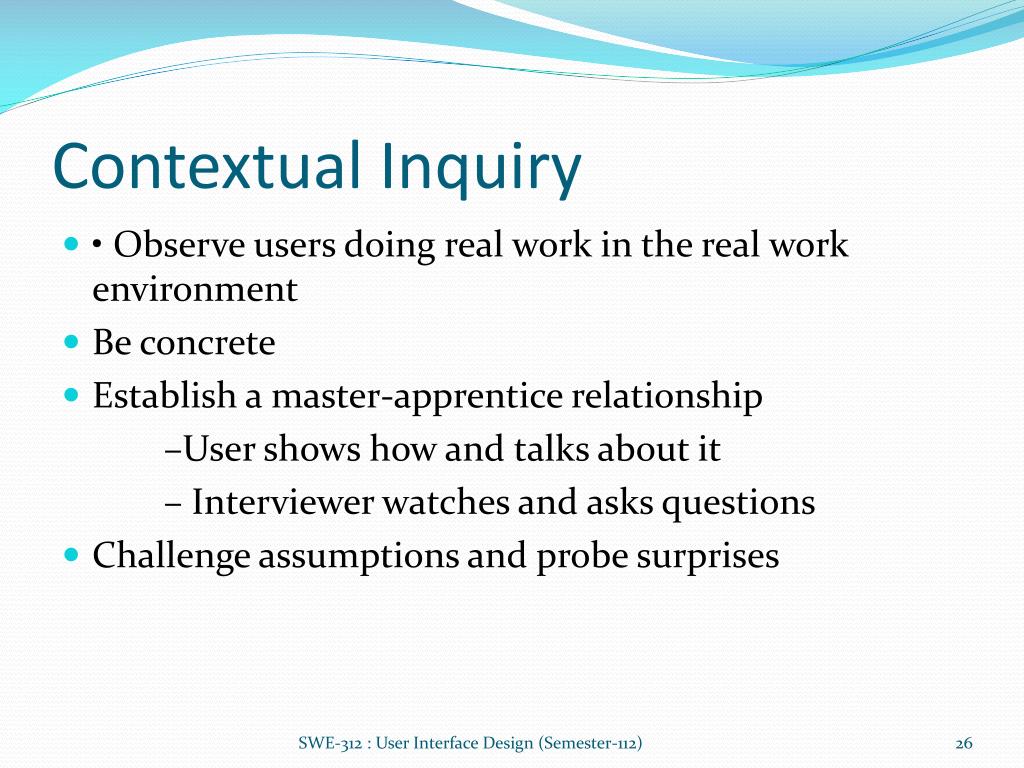 Contextual Inquiry

• Observe users doing real work in the real work environment
Be concrete
Establish a master-apprentice relationship
–User shows how and talks about it
– Interviewer watches and asks questions
Challenge assumptions and probe surprises

SWE-312 : User Interface Design (Semester-112)

26